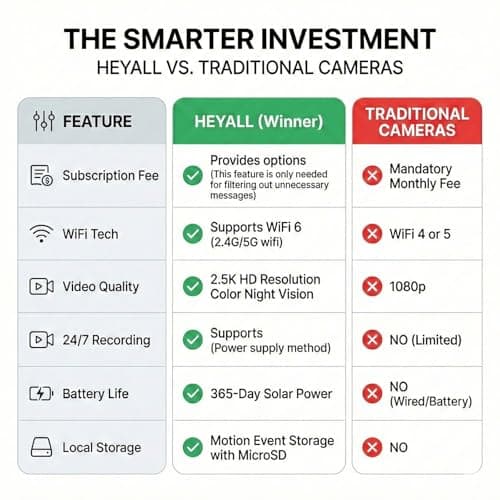 THE SMARTER INVESTMENT
HEYALL VS. TRADITIONAL CAMERAS

| FEATURE | HEYALL (Winner) | TRADITIONAL CAMERAS |
|---|---|---|
| Subscription Fee | Provides options (This feature is only needed for filtering out unnecessary messages) | Mandatory Monthly Fee |
| WiFi Tech | Supports WiFi 6 (2.4G/5G wifi) | WiFi 4 or 5 |
| Video Quality | 2.5K HD Resolution Color Night Vision | 1080p |
| 24/7 Recording | Supports (Power supply method) | NO (Limited) |
| Battery Life | 365-Day Solar Power | NO (Wired/Battery) |
| Local Storage | Motion Event Storage with MicroSD | NO |